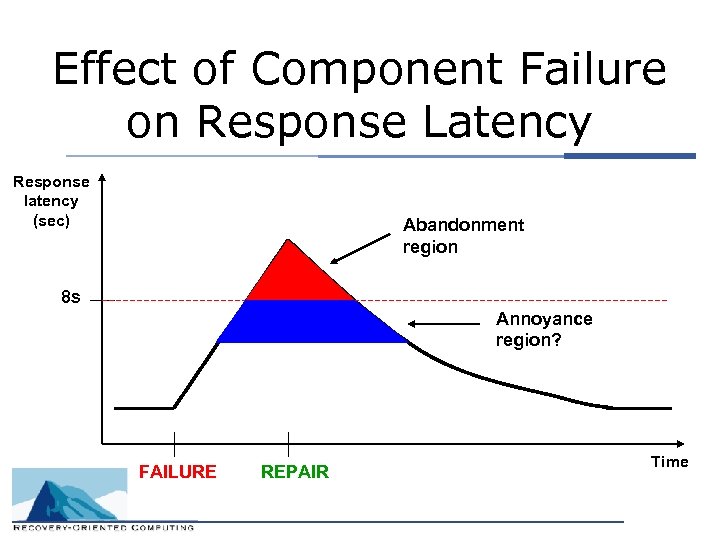 Effect of Component Failure on Response Latency

Response latency (sec)

8s

Abandonment region

Annoyance region?

FAILURE

REPAIR

Time

RECOVERY-ORIENTED COMPUTING